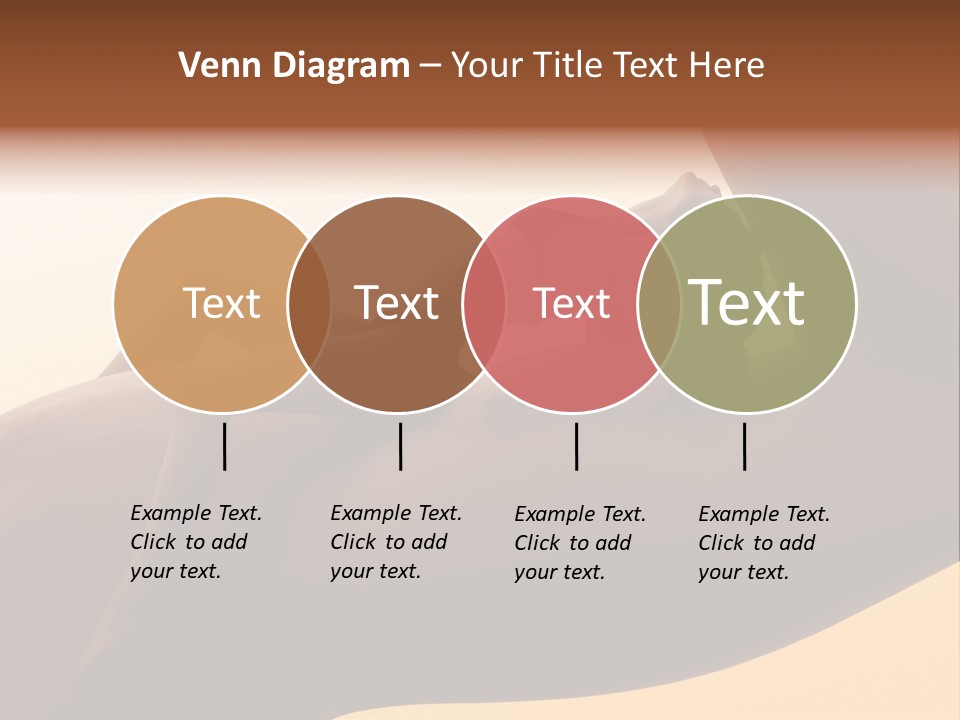 Venn Diagram – Your Title Text Here

Text

Text

Text

Text

Example Text. Click to add your text.

Example Text. Click to add your text.

Example Text. Click to add your text.

Example Text. Click to add your text.